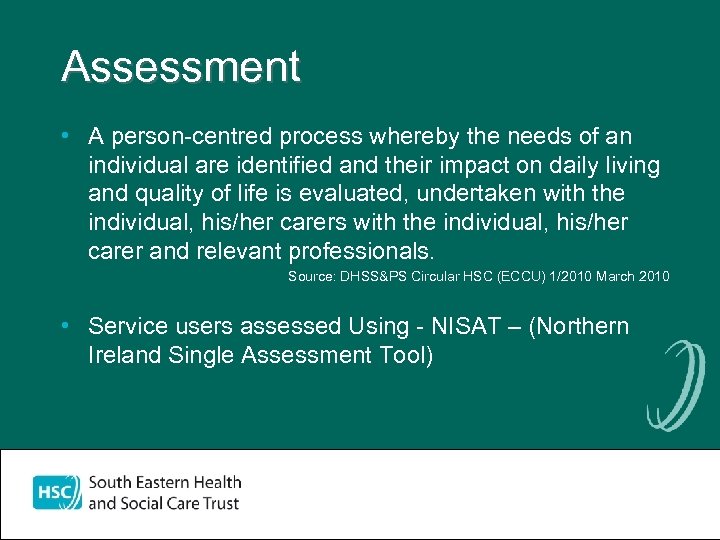 Assessment

• A person-centred process whereby the needs of an individual are identified and their impact on daily living and quality of life is evaluated, undertaken with the individual, his/her carers with the individual, his/her carer and relevant professionals.

Source: DHSS&PS Circular HSC (ECCU) 1/2010 March 2010

• Service users assessed Using - NISAT – (Northern Ireland Single Assessment Tool)

HSC South Eastern Health and Social Care Trust